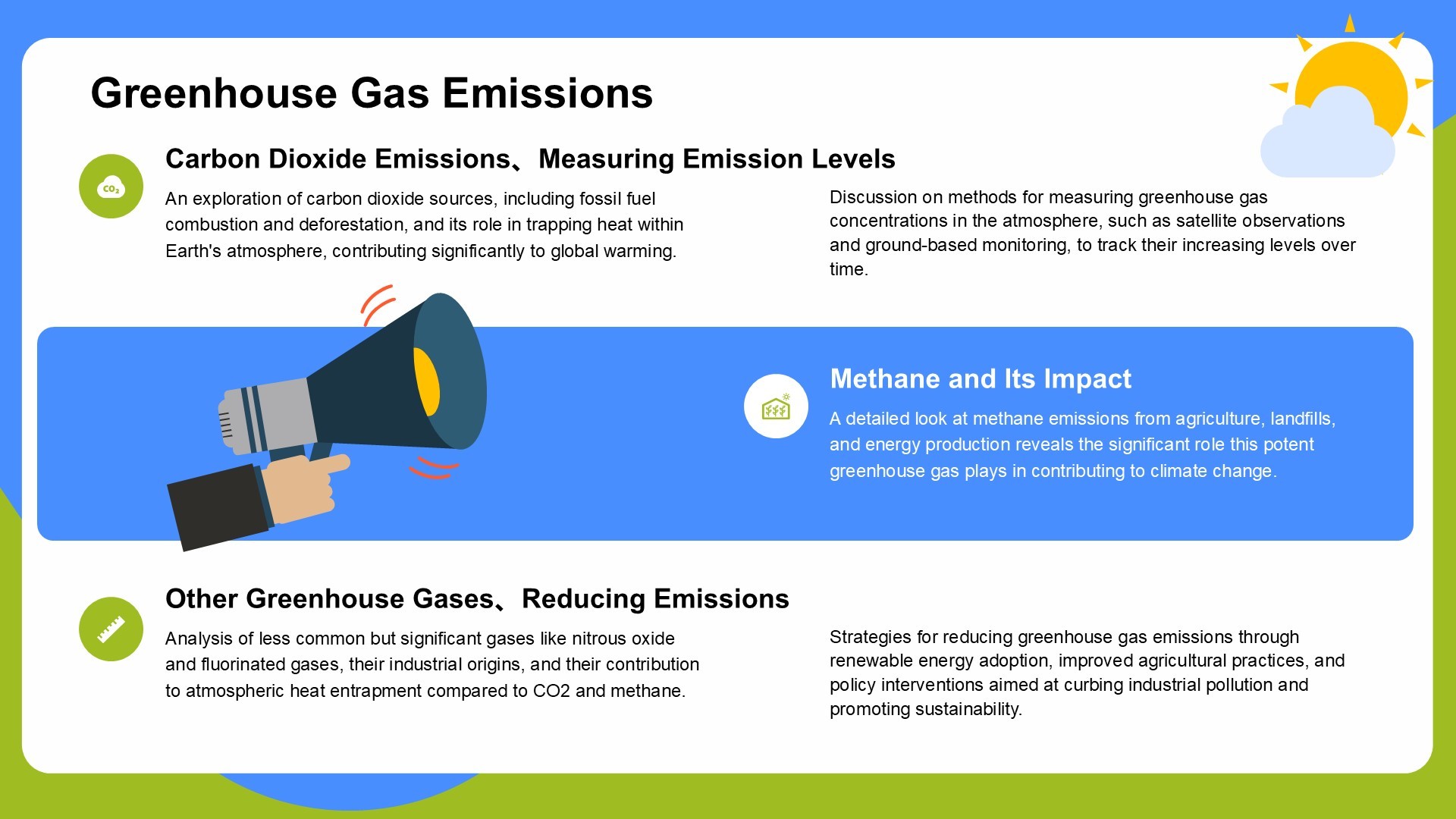 Greenhouse Gas Emissions

$CO_2$

Carbon Dioxide Emissions、Measuring Emission Levels

An exploration of carbon dioxide sources, including fossil fuel combustion and deforestation, and its role in trapping heat within Earth's atmosphere, contributing significantly to global warming.

Discussion on methods for measuring greenhouse gas concentrations in the atmosphere, such as satellite observations and ground-based monitoring, to track their increasing levels over time.

Methane and Its Impact

A detailed look at methane emissions from agriculture, landfills, and energy production reveals the significant role this potent greenhouse gas plays in contributing to climate change.

Other Greenhouse Gases、Reducing Emissions

Analysis of less common but significant gases like nitrous oxide and fluorinated gases, their industrial origins, and their contribution to atmospheric heat entrapment compared to CO2 and methane.

Strategies for reducing greenhouse gas emissions through renewable energy adoption, improved agricultural practices, and policy interventions aimed at curbing industrial pollution and promoting sustainability.